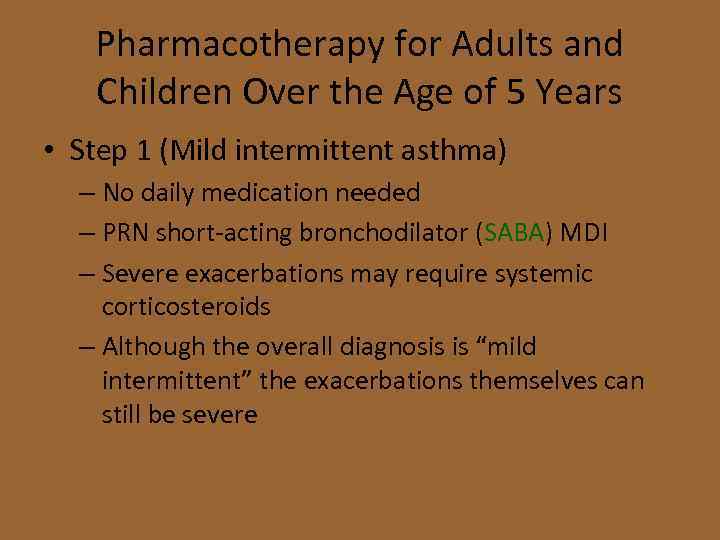 Pharmacotherapy for Adults and Children Over the Age of 5 Years

• Step 1 (Mild intermittent asthma)
– No daily medication needed
– PRN short-acting bronchodilator (SABA) MDI
– Severe exacerbations may require systemic corticosteroids
– Although the overall diagnosis is “mild intermittent” the exacerbations themselves can still be severe